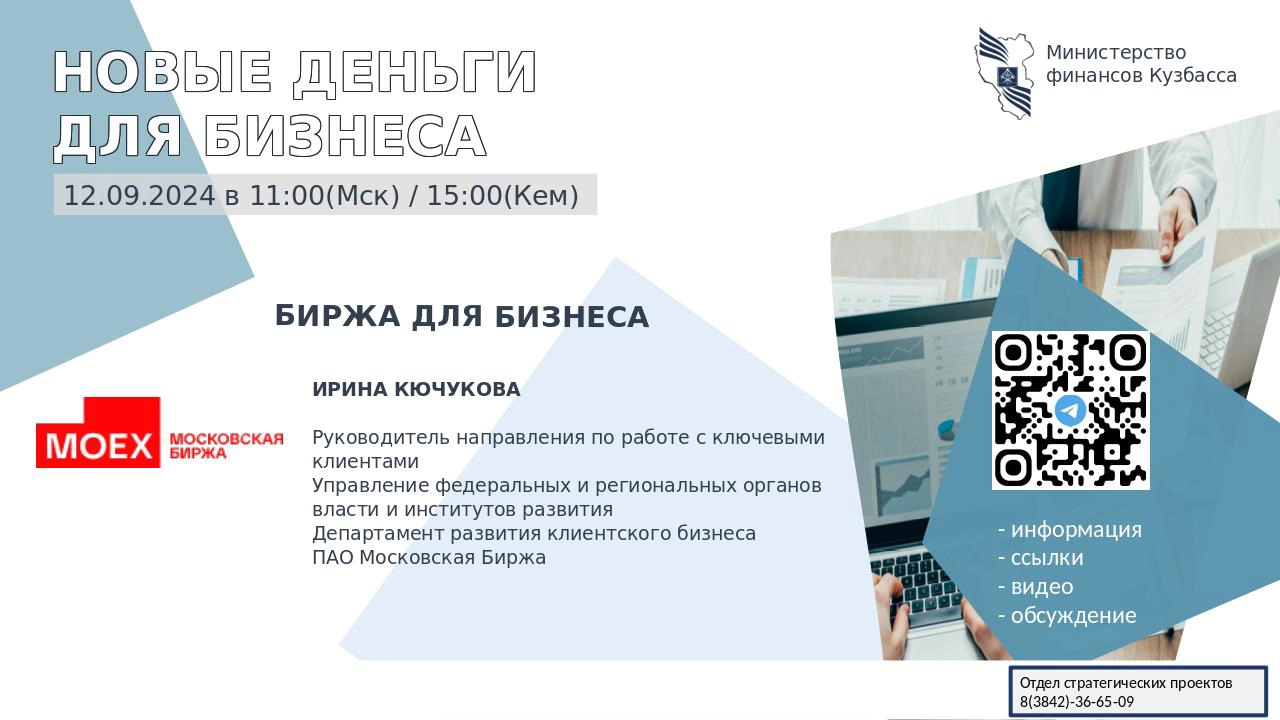 НОВЫЕ ДЕНЬГИ ДЛЯ БИЗНЕСА

12.09.2024 в 11:00(Мск) / 15:00(Кем)

Министерство финансов Кузбасса

БИРЖА ДЛЯ БИЗНЕСА

MOEX МОСКОВСКАЯ БИРЖА

ИРИНА КЮЧУКОВА

Руководитель направления по работе с ключевыми клиентами
Управление федеральных и региональных органов власти и институтов развития
Департамент развития клиентского бизнеса
ПАО Московская Биржа

- информация
- ссылки
- видео
- обсуждение

Отдел стратегических проектов
8(3842)-36-65-09